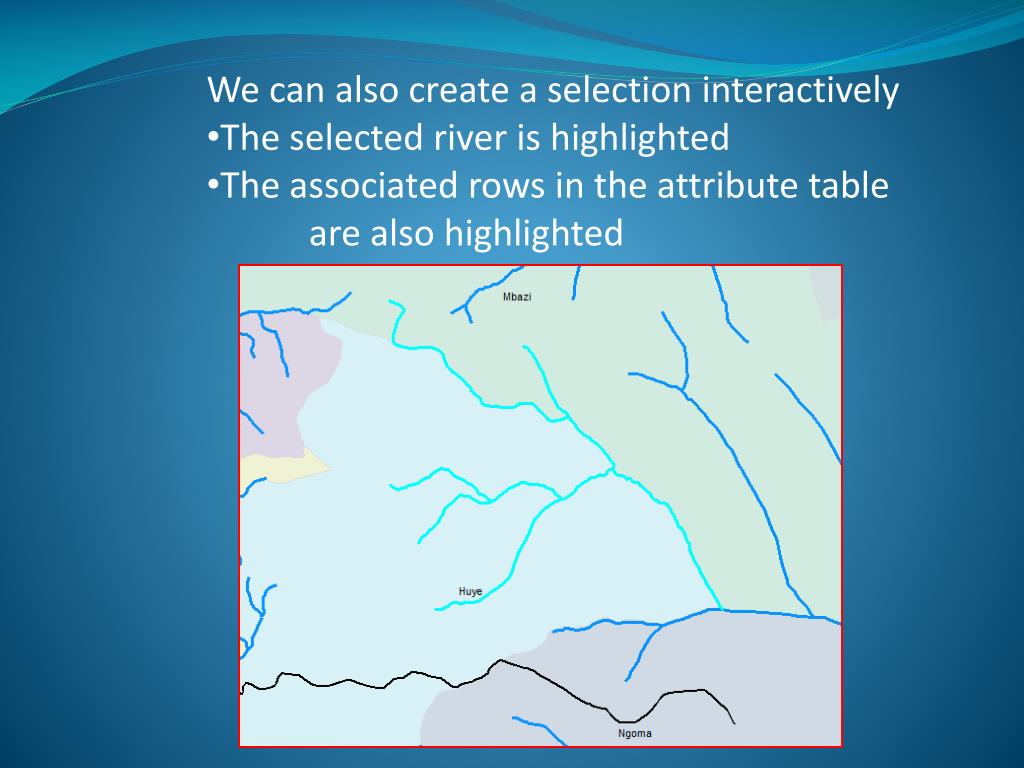 We can also create a selection interactively
•The selected river is highlighted
•The associated rows in the attribute table are also highlighted

Mbazi

Huye

Ngoma